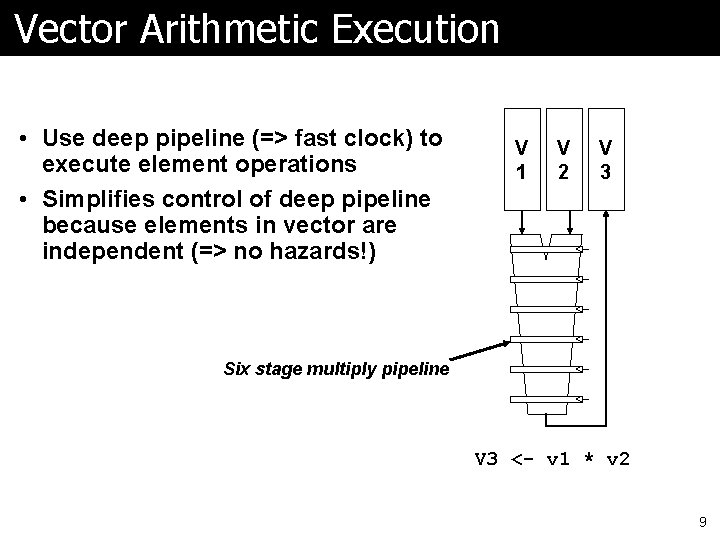 Vector Arithmetic Execution

• Use deep pipeline (=> fast clock) to execute element operations

• Simplifies control of deep pipeline because elements in vector are independent (=> no hazards!)

V
1

V
2

V
3

Six stage multiply pipeline

V3 <- v1 * v2

9